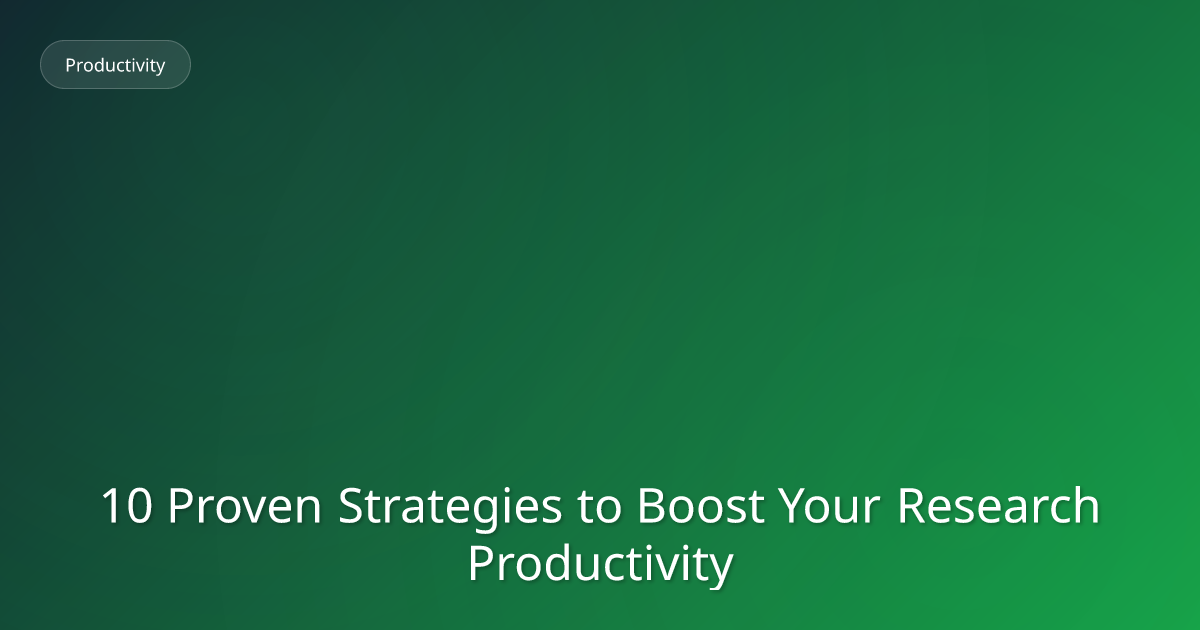 Productivity

10 Proven Strategies to Boost Your Research Productivity